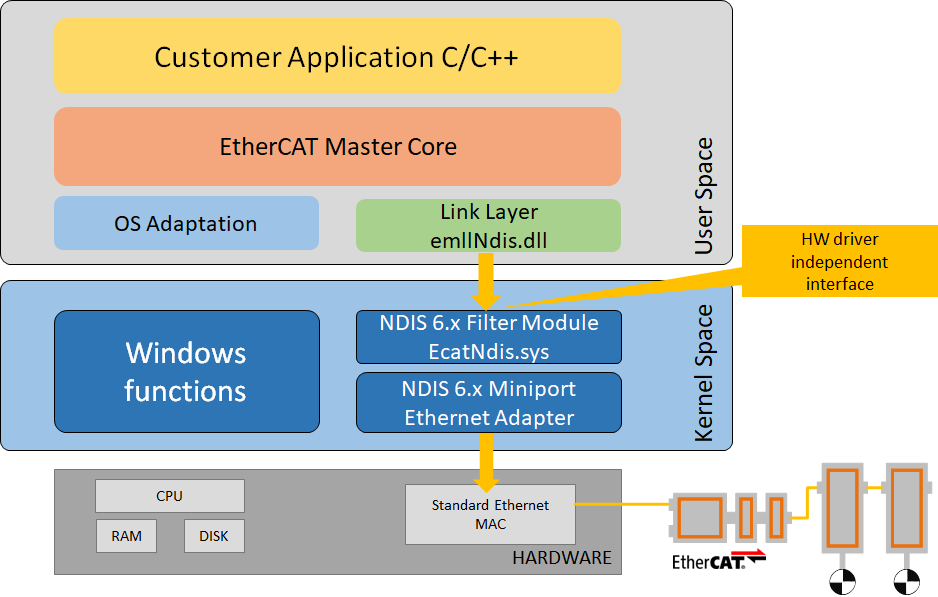 Customer Application C/C++

EtherCAT Master Core

OS Adaptation

Link Layer
emllNdis.dll

User Space

HW driver
independent
interface

Windows
functions

NDIS 6.x Filter Module
EcatNdis.sys

NDIS 6.x Miniport
Ethernet Adapter

Kernel Space

CPU

RAM

DISK

Standard Ethernet
MAC

HARDWARE

EtherCAT